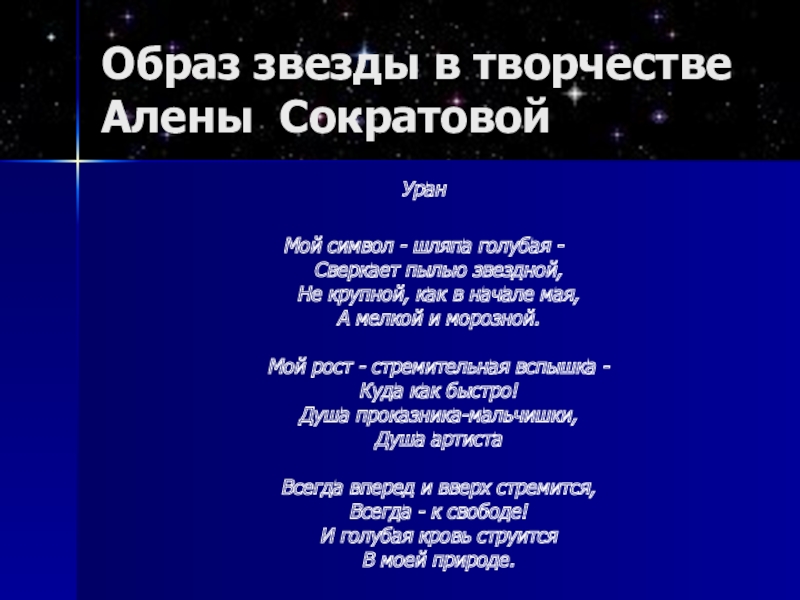 Образ звезды в творчестве Алены Сократовой

Уран

Мой символ - шляпа голубая -
Сверкает пылью звездной,
Не крупной, как в начале мая,
А мелкой и морозной.

Мой рост - стремительная вспышка -
Куда как быстро!
Душа проказника-мальчишки,
Душа артиста

Всегда вперед и вверх стремится,
Всегда - к свободе!
И голубая кровь струится
В моей природе.